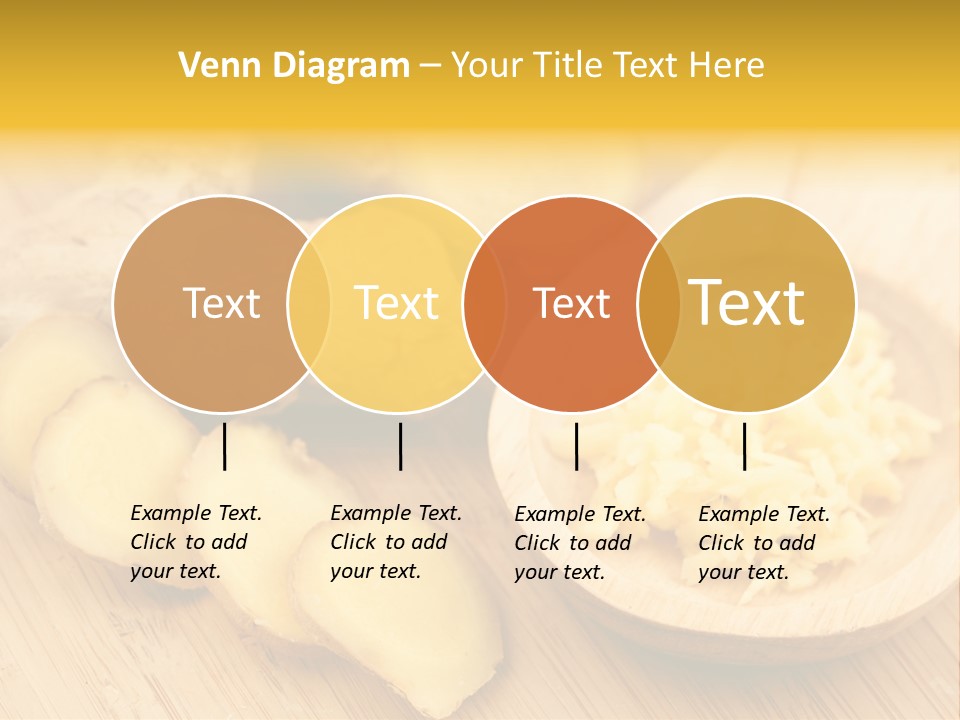 Venn Diagram – Your Title Text Here

Text

Text

Text

Text

Example Text. Click to add your text.

Example Text. Click to add your text.

Example Text. Click to add your text.

Example Text. Click to add your text.